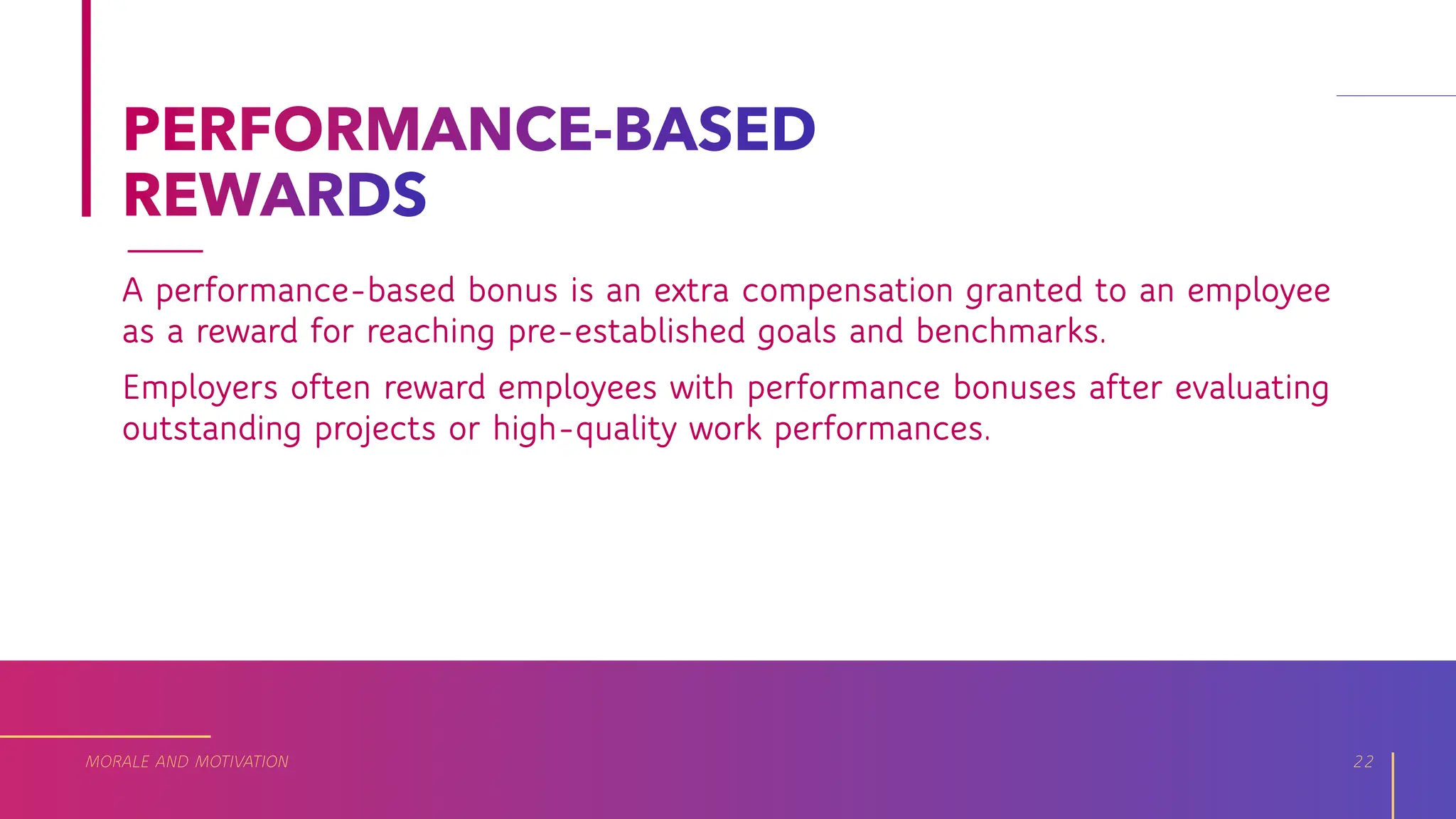 PERFORMANCE-BASED REWARDS

A performance-based bonus is an extra compensation granted to an employee as a reward for reaching pre-established goals and benchmarks.

Employers often reward employees with performance bonuses after evaluating outstanding projects or high-quality work performances.

MORALE AND MOTIVATION

22